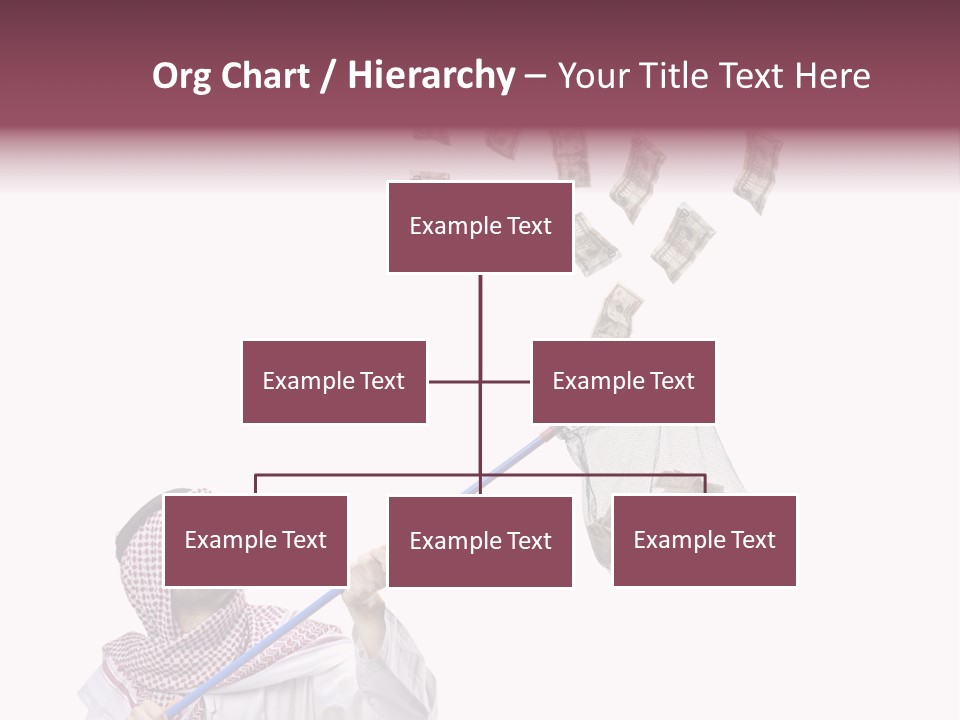 Org Chart / Hierarchy – Your Title Text Here

Example Text

Example Text

Example Text

Example Text

Example Text

Example Text